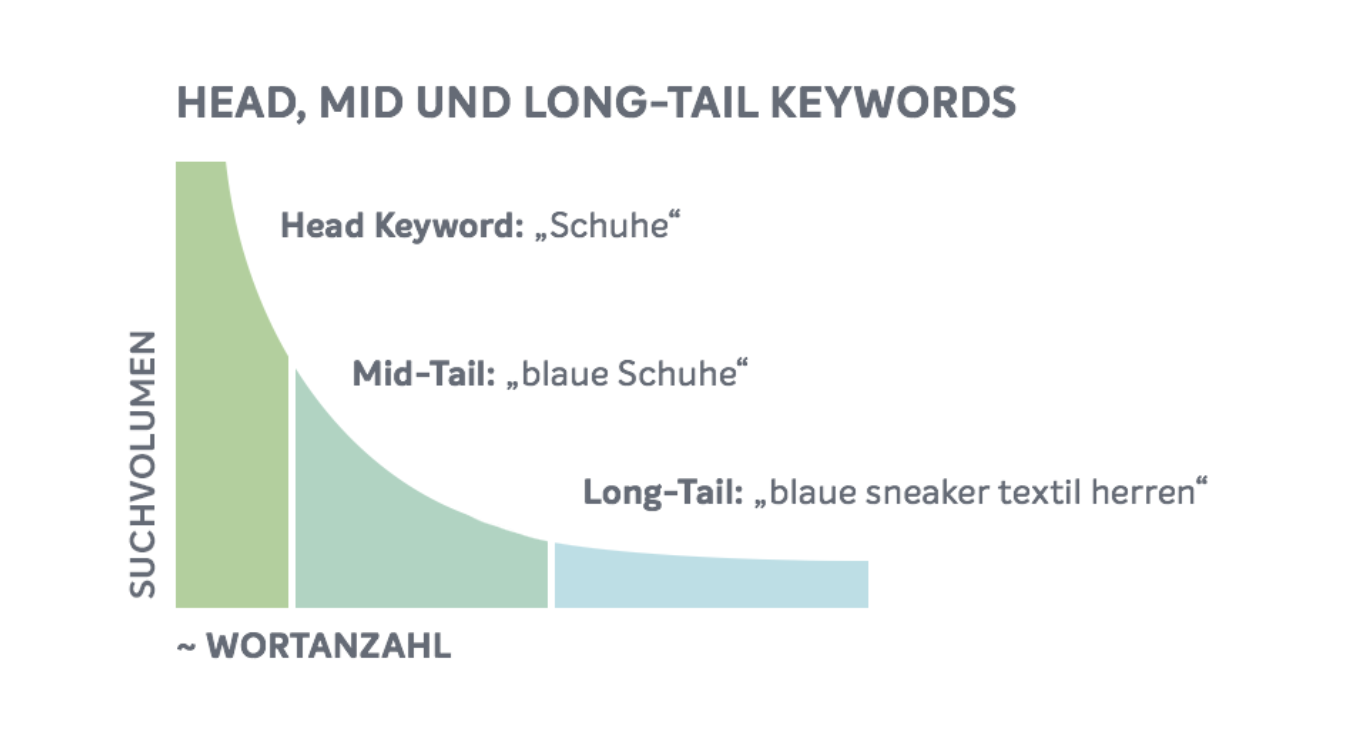 HEAD, MID UND LONG-TAIL KEYWORDS

Head Keyword: „Schuhe“

Mid-Tail: „blaue Schuhe“

Long-Tail: „blaue sneaker textil herren“

SUCHVOLUMEN

~ WORTANZAHL